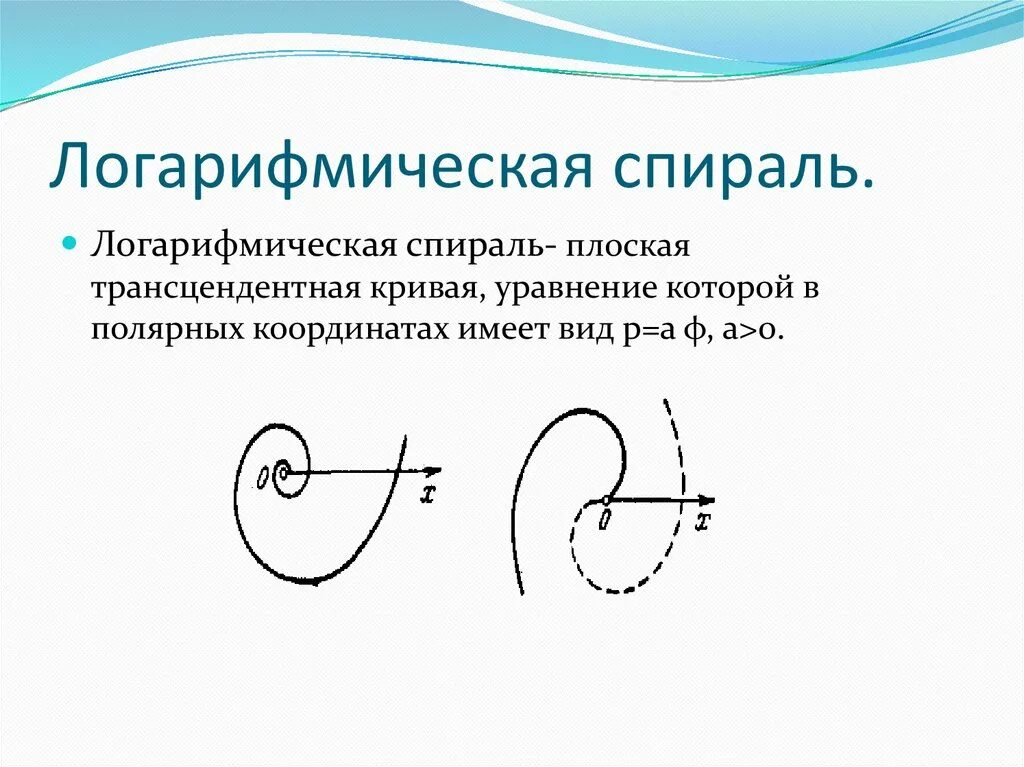 Логарифмическая спираль.

Логарифмическая спираль- плоская трансцендентная кривая, уравнение которой в полярных координатах имеет вид p=a ϕ, a>0.

0
x
0
x